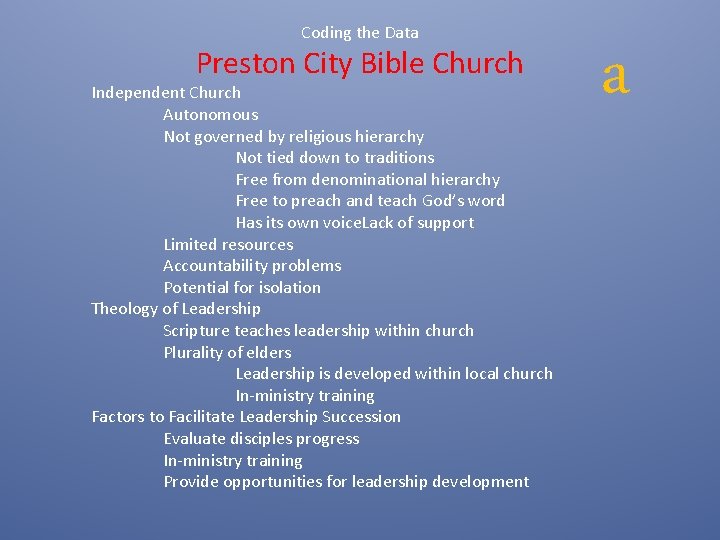 Coding the Data

Preston City Bible Church

a

Independent Church
Autonomous
Not governed by religious hierarchy
Not tied down to traditions
Free from denominational hierarchy
Free to preach and teach God's word
Has its own voiceLack of support
Limited resources
Accountability problems
Potential for isolation
Theology of Leadership
Scripture teaches leadership within church
Plurality of elders
Leadership is developed within local church
In-ministry training
Factors to Facilitate Leadership Succession
Evaluate disciples progress
In-ministry training
Provide opportunities for leadership development